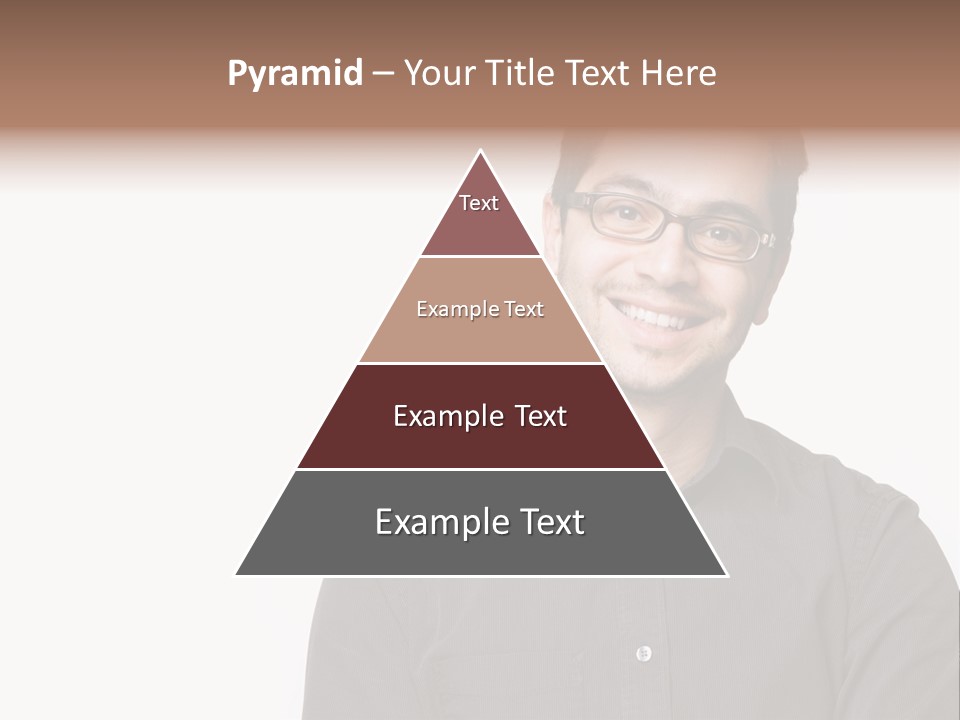 Pyramid – Your Title Text Here

Text

Example Text

Example Text

Example Text